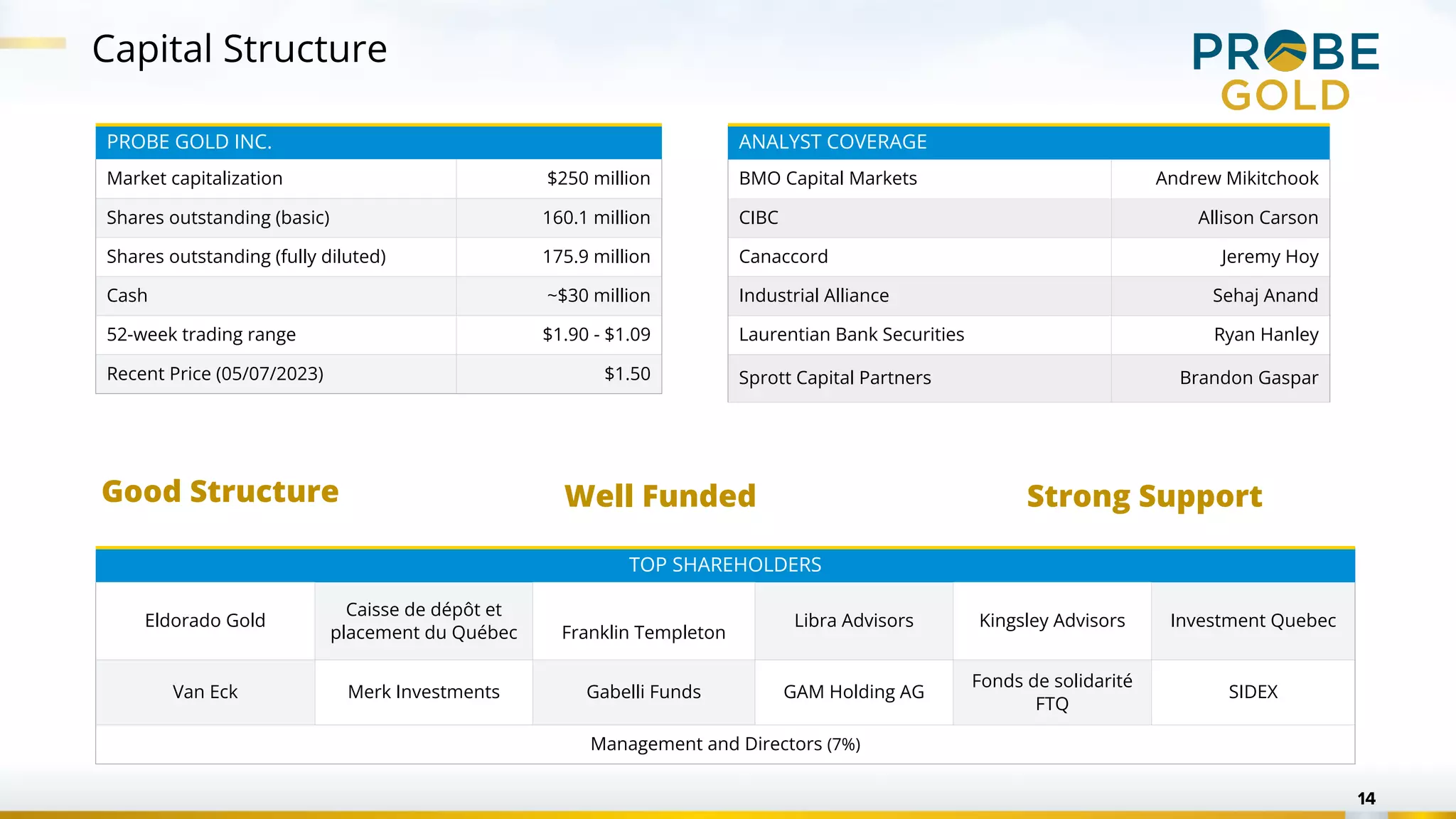 Capital Structure

PROBE GOLD

| PROBE GOLD INC. | |
|---|---|
| Market capitalization | $250 million |
| Shares outstanding (basic) | 160.1 million |
| Shares outstanding (fully diluted) | 175.9 million |
| Cash | ~$30 million |
| 52-week trading range | $1.90 - $1.09 |
| Recent Price (05/07/2023) | $1.50 |

| ANALYST COVERAGE | |
|---|---|
| BMO Capital Markets | Andrew Mikitchook |
| CIBC | Allison Carson |
| Canaccord | Jeremy Hoy |
| Industrial Alliance | Sehaj Anand |
| Laurentian Bank Securities | Ryan Hanley |
| Sprott Capital Partners | Brandon Gaspar |

Good Structure

Well Funded

Strong Support

| TOP SHAREHOLDERS | | | | | |
|---|---|---|---|---|---|
| Eldorado Gold | Caisse de dépôt et placement du Québec | Franklin Templeton | Libra Advisors | Kingsley Advisors | Investment Quebec |
| Van Eck | Merk Investments | Gabelli Funds | GAM Holding AG | Fonds de solidarité FTQ | SIDEX |
| Management and Directors (7%) | | | | | |

14